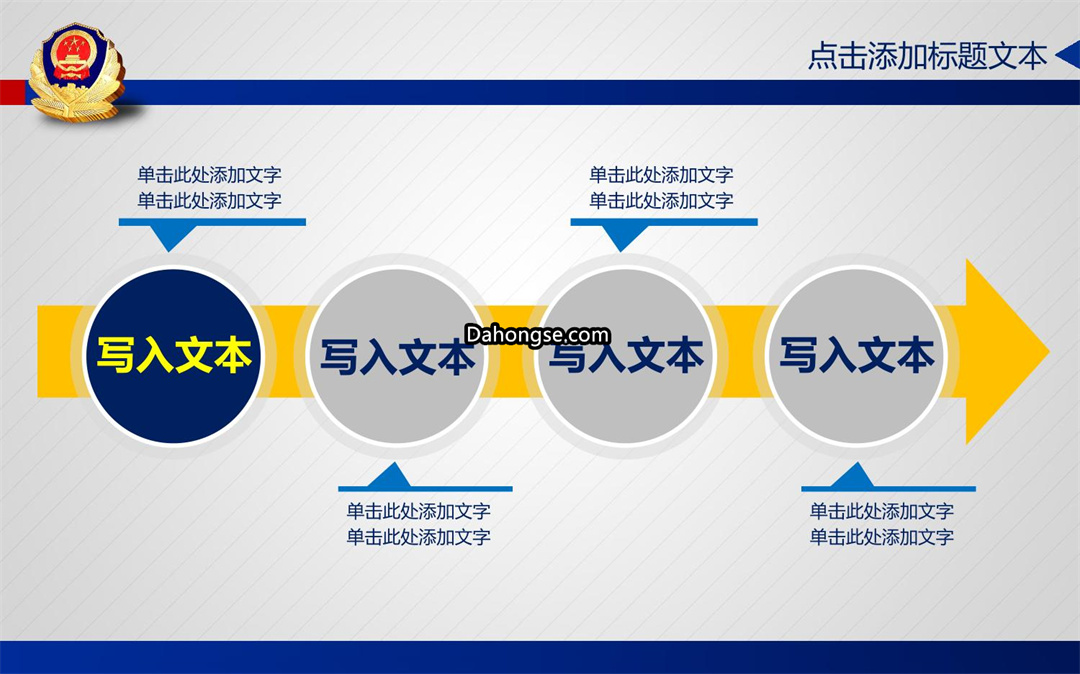 点击添加标题文本

单击此处添加文字
单击此处添加文字

单击此处添加文字
单击此处添加文字

写入文本

写入文本

Dahongse.com

写入文本

写入文本

单击此处添加文字
单击此处添加文字

单击此处添加文字
单击此处添加文字